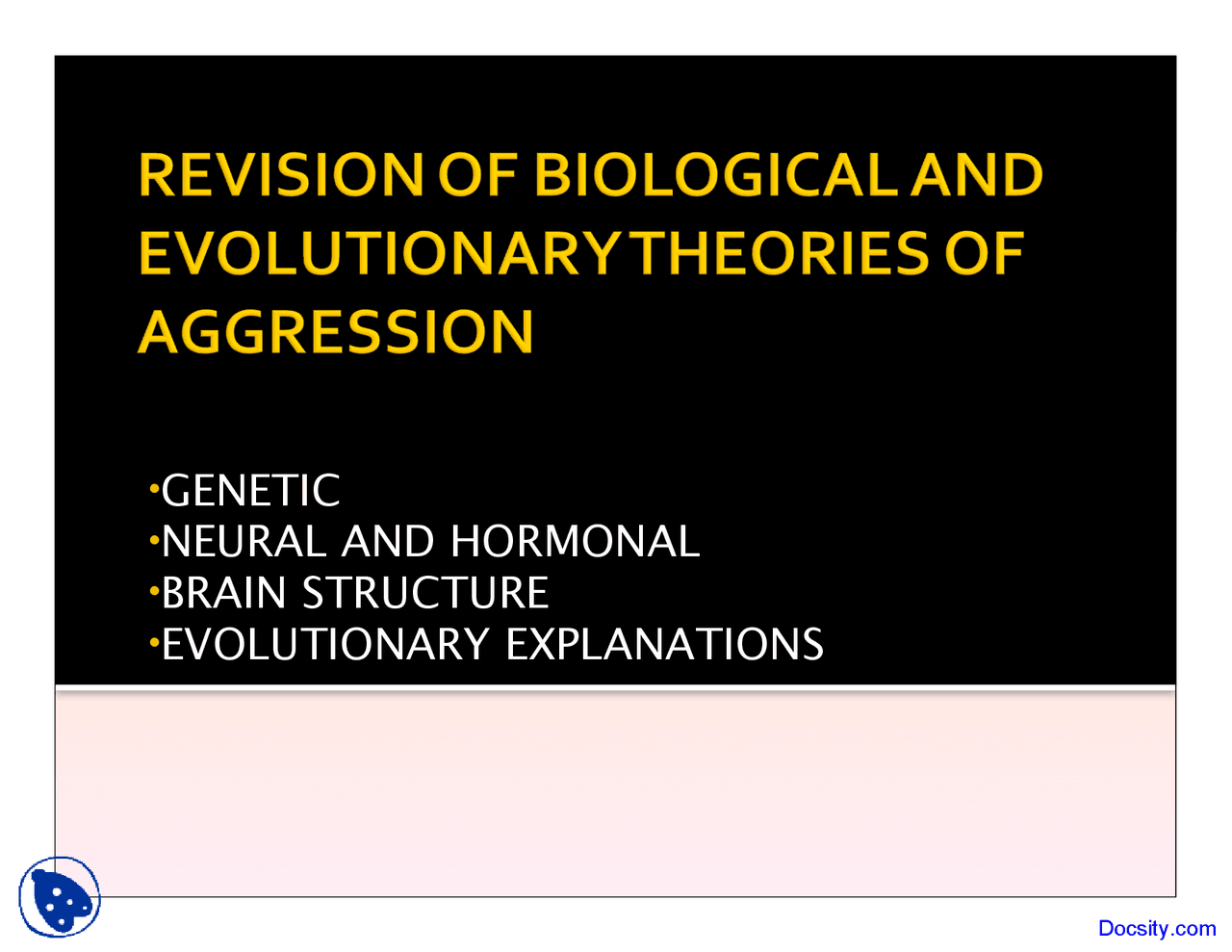 REVISION OF BIOLOGICAL AND EVOLUTIONARY THEORIES OF AGGRESSION

•GENETIC
•NEURAL AND HORMONAL
•BRAIN STRUCTURE
•EVOLUTIONARY EXPLANATIONS

Docsity.com